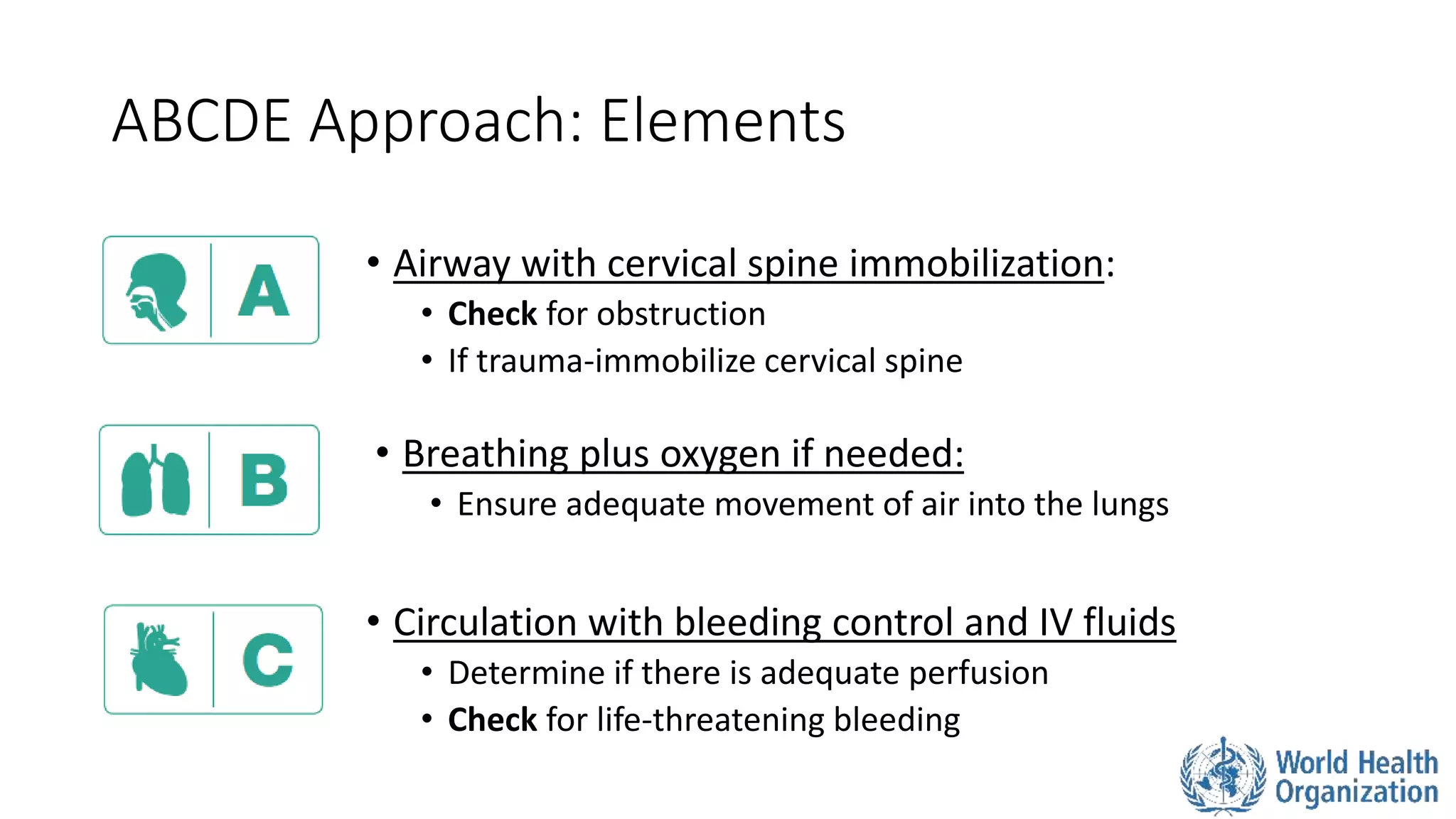 ABCDE Approach: Elements

A

• Airway with cervical spine immobilization:
  • Check for obstruction
  • If trauma-immobilize cervical spine

B

• Breathing plus oxygen if needed:
  • Ensure adequate movement of air into the lungs

C

• Circulation with bleeding control and IV fluids
  • Determine if there is adequate perfusion
  • Check for life-threatening bleeding

World Health Organization